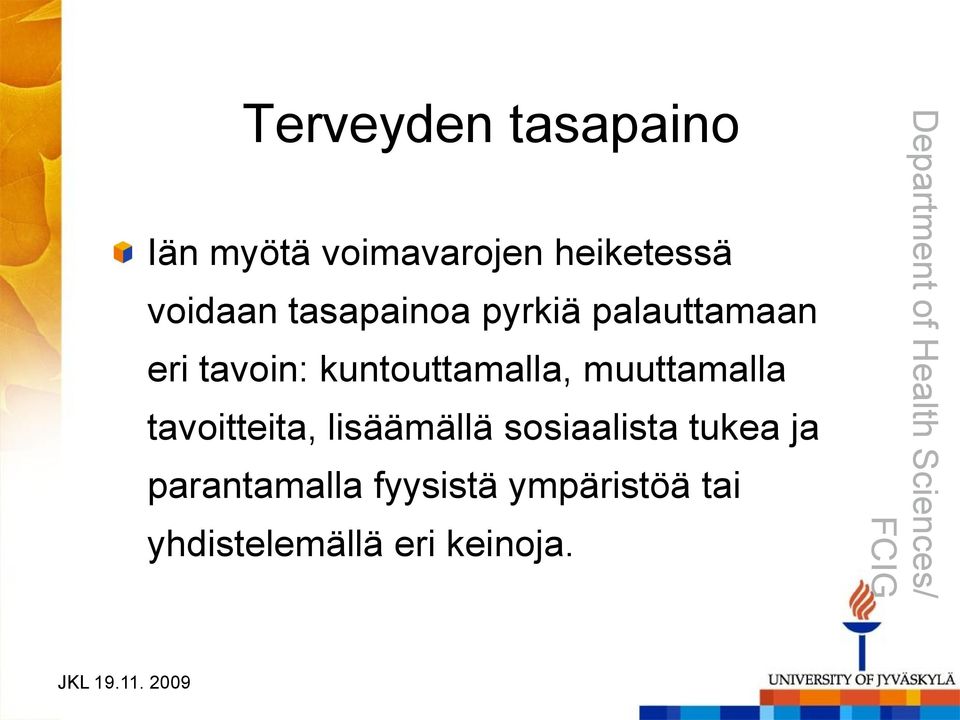 Terveyden tasapaino

Iän myötä voimavarojen heiketessä voidaan tasapainoa pyrkiä palauttamaan eri tavoin: kuntouttamalla, muuttamalla tavoitteita, lisäämällä sosiaalista tukea ja parantamalla fyysistä ympäristöä tai yhdistelemällä eri keinoja.

Department of Health Sciences/ FCIG

JKL 19.11. 2009

UNIVERSITY OF JYVÄSKYLÄ